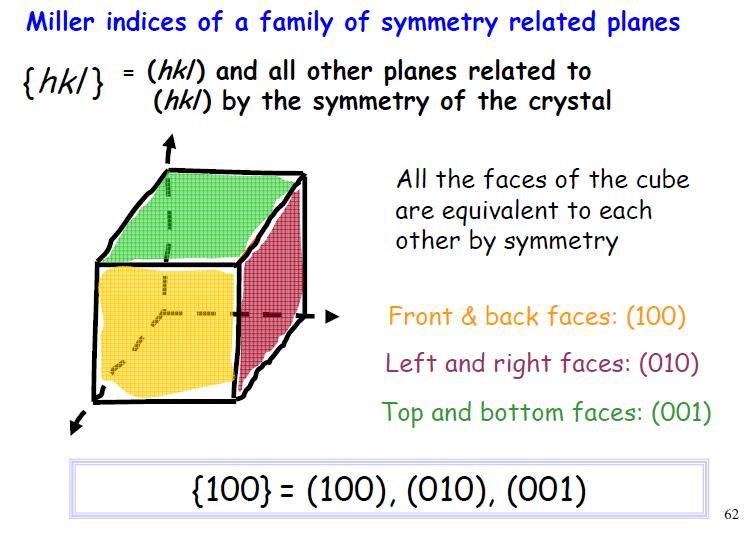 Miller indices of a family of symmetry related planes

$\{hkl\}$ = $(hkl)$ and all other planes related to $(hkl)$ by the symmetry of the crystal

All the faces of the cube are equivalent to each other by symmetry

Front & back faces: (100)

Left and right faces: (010)

Top and bottom faces: (001)

$\{100\} = (100), (010), (001)$

62